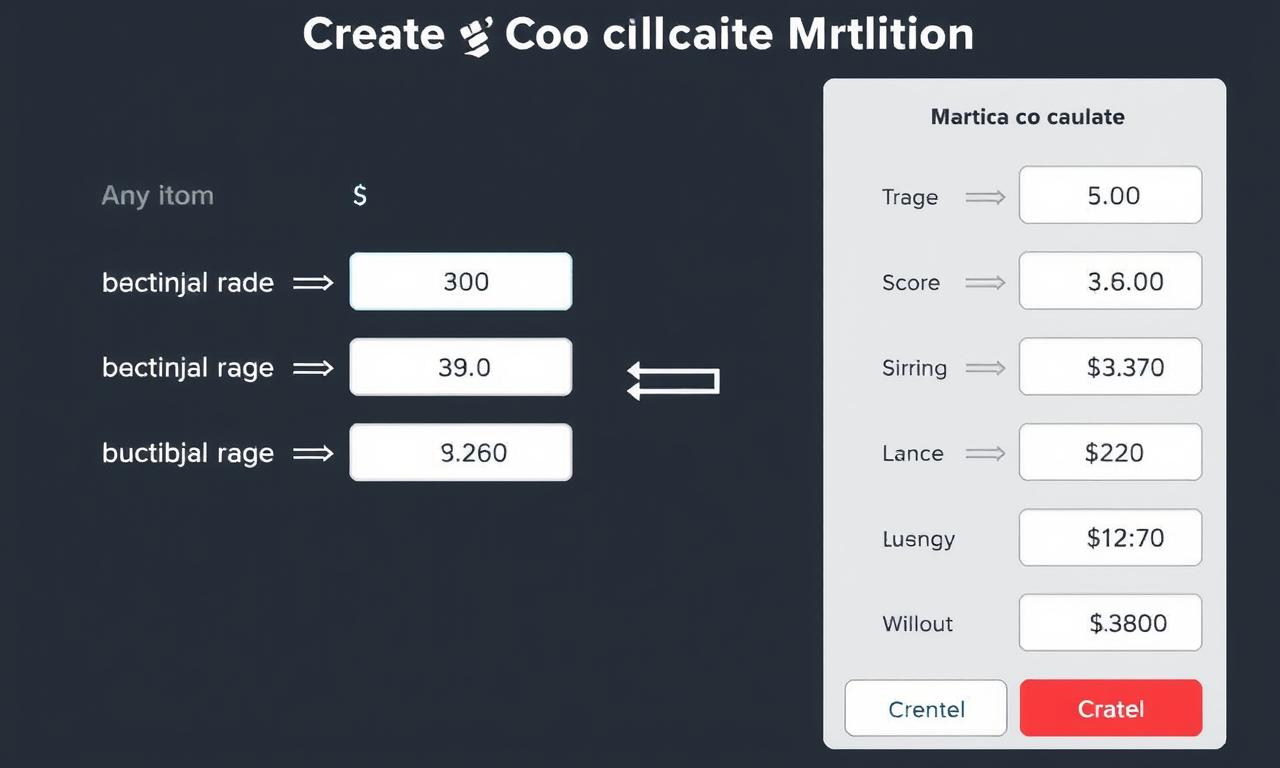 Create Coo cillcaite Mrtlition

Any itom $

bectinjal rade ⟹ 300

bectinjal rage ⟹ 39.0

buctibjal rage ⟹ 9.260

Martica co caulate

Trage ⟹ 5.00

Score ⟹ 3.6.00

Sirring ⟹ $3.370

Lance ⟹ $220

Lusngy $12:70

Willout $.3800

Crentel Cratel